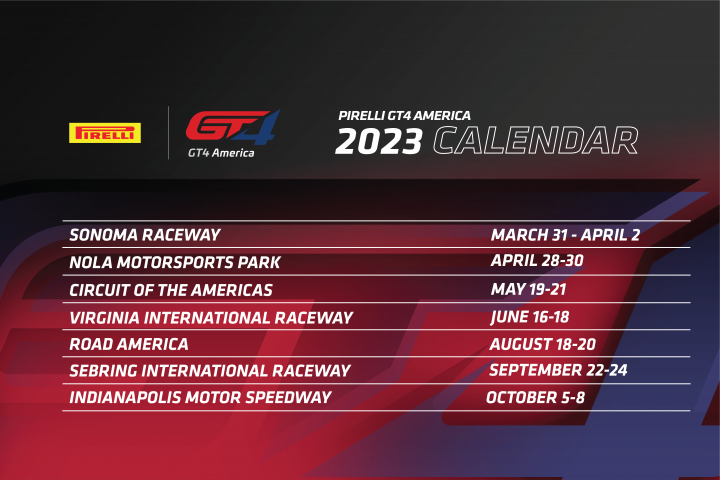 PIRELLI

GT4
GT4 America

PIRELLI GT4 AMERICA
2023 CALENDAR

| | |
|---|---|
| SONOMA RACEWAY | MARCH 31 - APRIL 2 |
| NOLA MOTORSPORTS PARK | APRIL 28-30 |
| CIRCUIT OF THE AMERICAS | MAY 19-21 |
| VIRGINIA INTERNATIONAL RACEWAY | JUNE 16-18 |
| ROAD AMERICA | AUGUST 18-20 |
| SEBRING INTERNATIONAL RACEWAY | SEPTEMBER 22-24 |
| INDIANAPOLIS MOTOR SPEEDWAY | OCTOBER 5-8 |